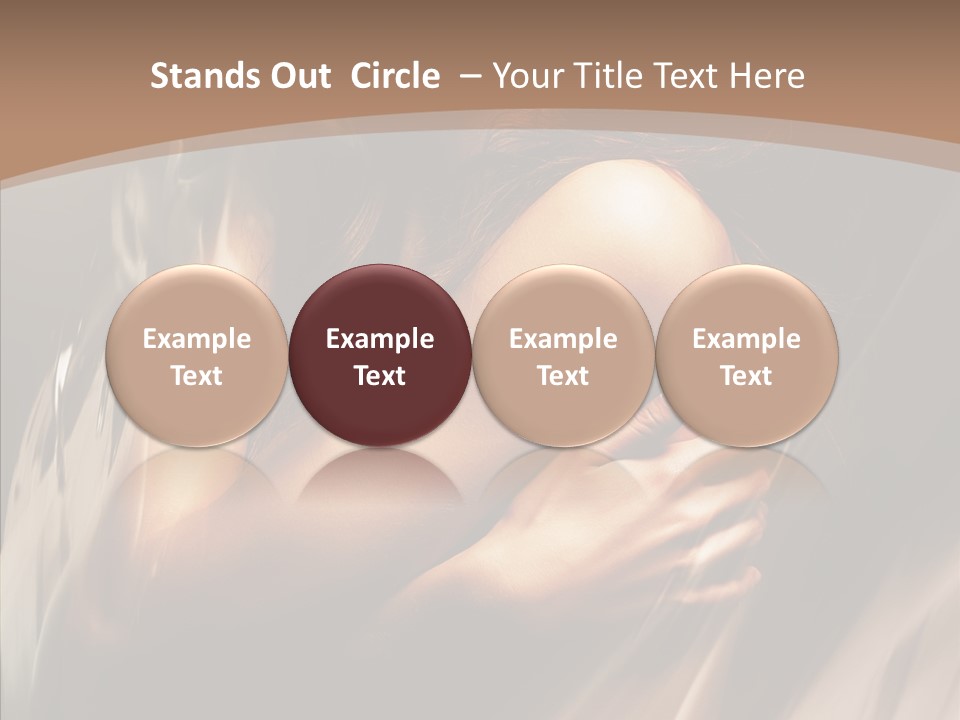 Stands Out Circle – Your Title Text Here

Example Text

Example Text

Example Text

Example Text